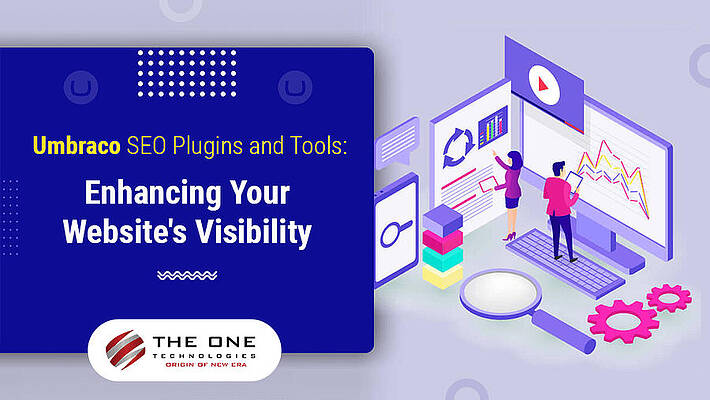 Umbraco SEO Plugins and Tools:

Enhancing Your Website's Visibility

THE ONE
TECHNOLOGIES
ORIGIN OF NEW ERA